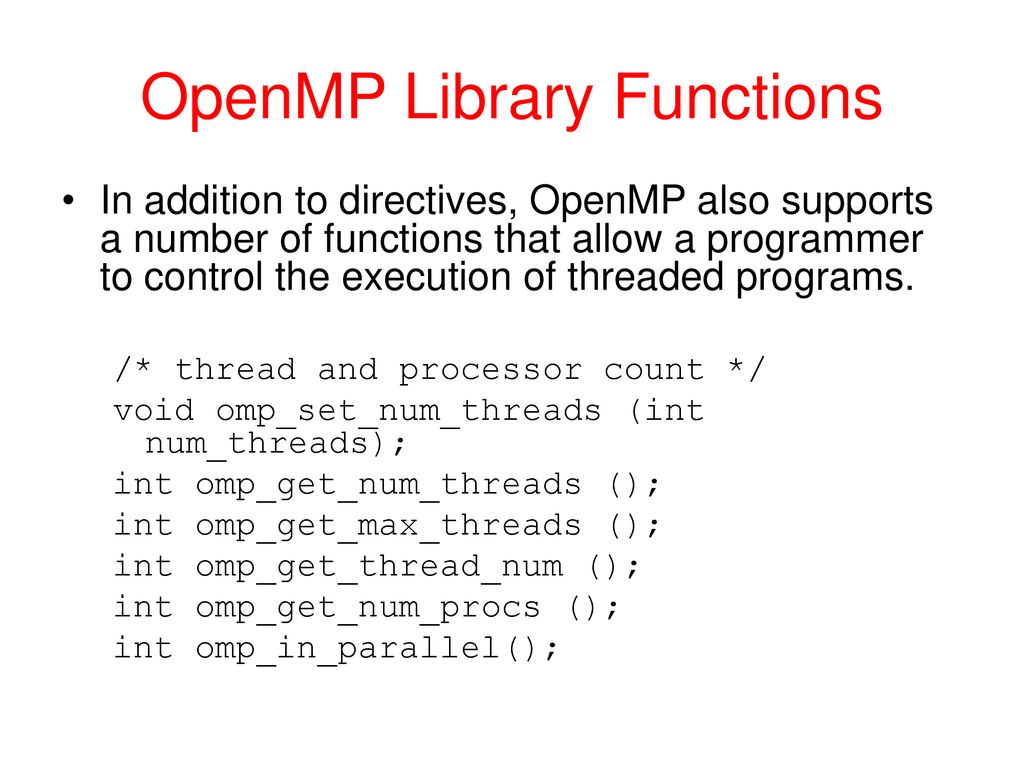 OpenMP Library Functions

• In addition to directives, OpenMP also supports a number of functions that allow a programmer to control the execution of threaded programs.

/* thread and processor count */
void omp_set_num_threads (int num_threads);
int omp_get_num_threads ();
int omp_get_max_threads ();
int omp_get_thread_num ();
int omp_get_num_procs ();
int omp_in_parallel();